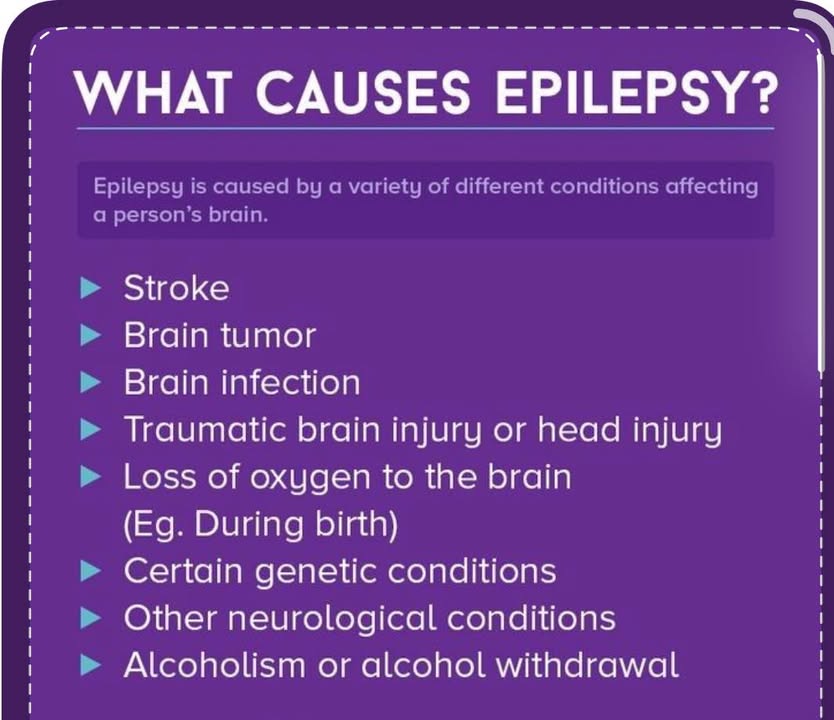 WHAT CAUSES EPILEPSY?

Epilepsy is caused by a variety of different conditions affecting a person's brain.

▶ Stroke
▶ Brain tumor
▶ Brain infection
▶ Traumatic brain injury or head injury
▶ Loss of oxygen to the brain (Eg. During birth)
▶ Certain genetic conditions
▶ Other neurological conditions
▶ Alcoholism or alcohol withdrawal